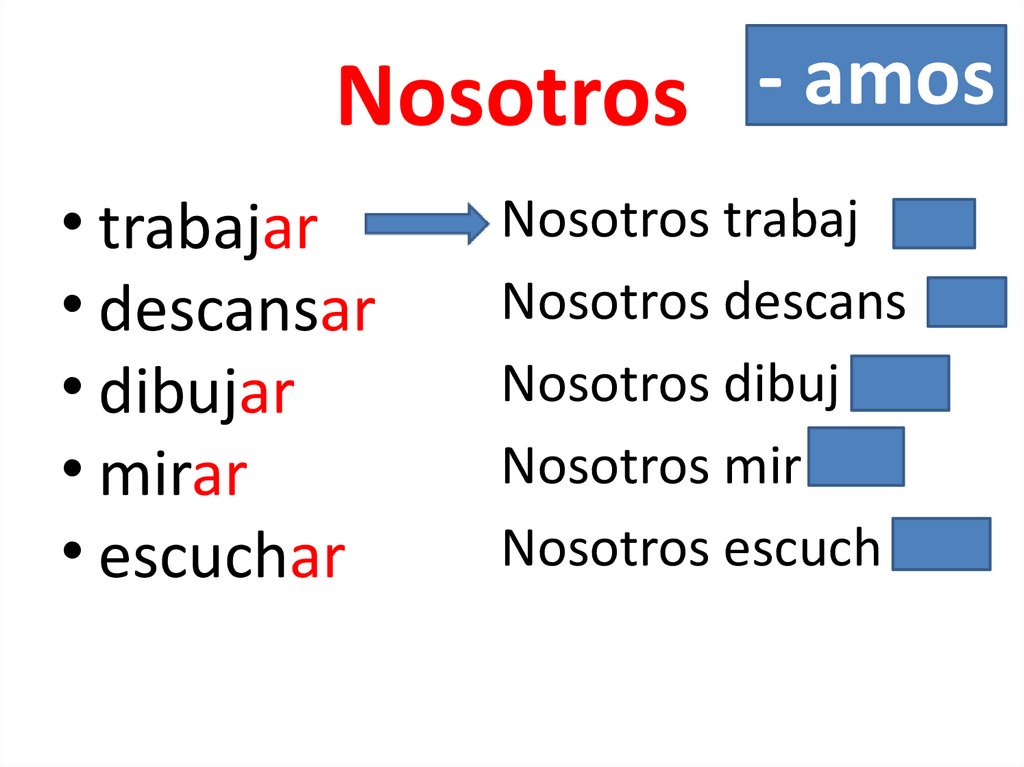 Nosotros

- amos

• trabajar
• descansar
• dibujar
• mirar
• escuchar

Nosotros trabaj
Nosotros descans
Nosotros dibuj
Nosotros mir
Nosotros escuch